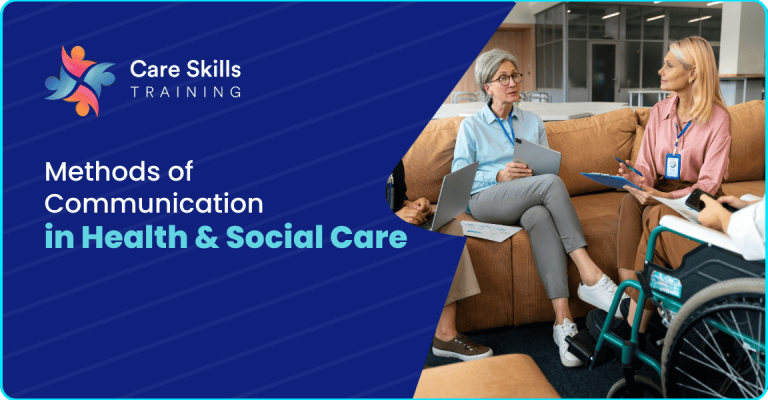 Care Skills
TRAINING

Methods of
Communication
in Health & Social Care